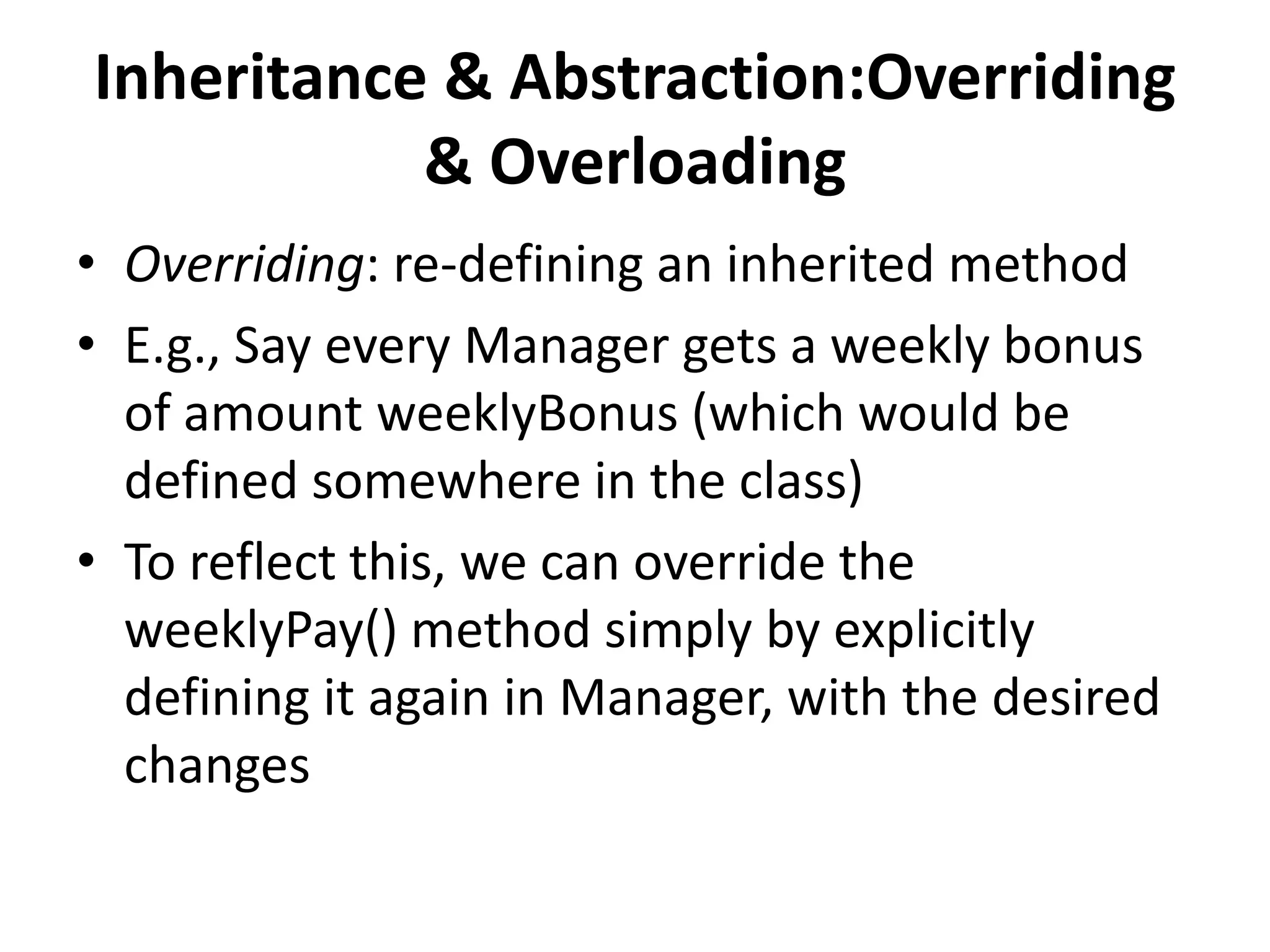 Inheritance & Abstraction:Overriding & Overloading

• Overriding: re-defining an inherited method

• E.g., Say every Manager gets a weekly bonus of amount weeklyBonus (which would be defined somewhere in the class)

• To reflect this, we can override the weeklyPay() method simply by explicitly defining it again in Manager, with the desired changes